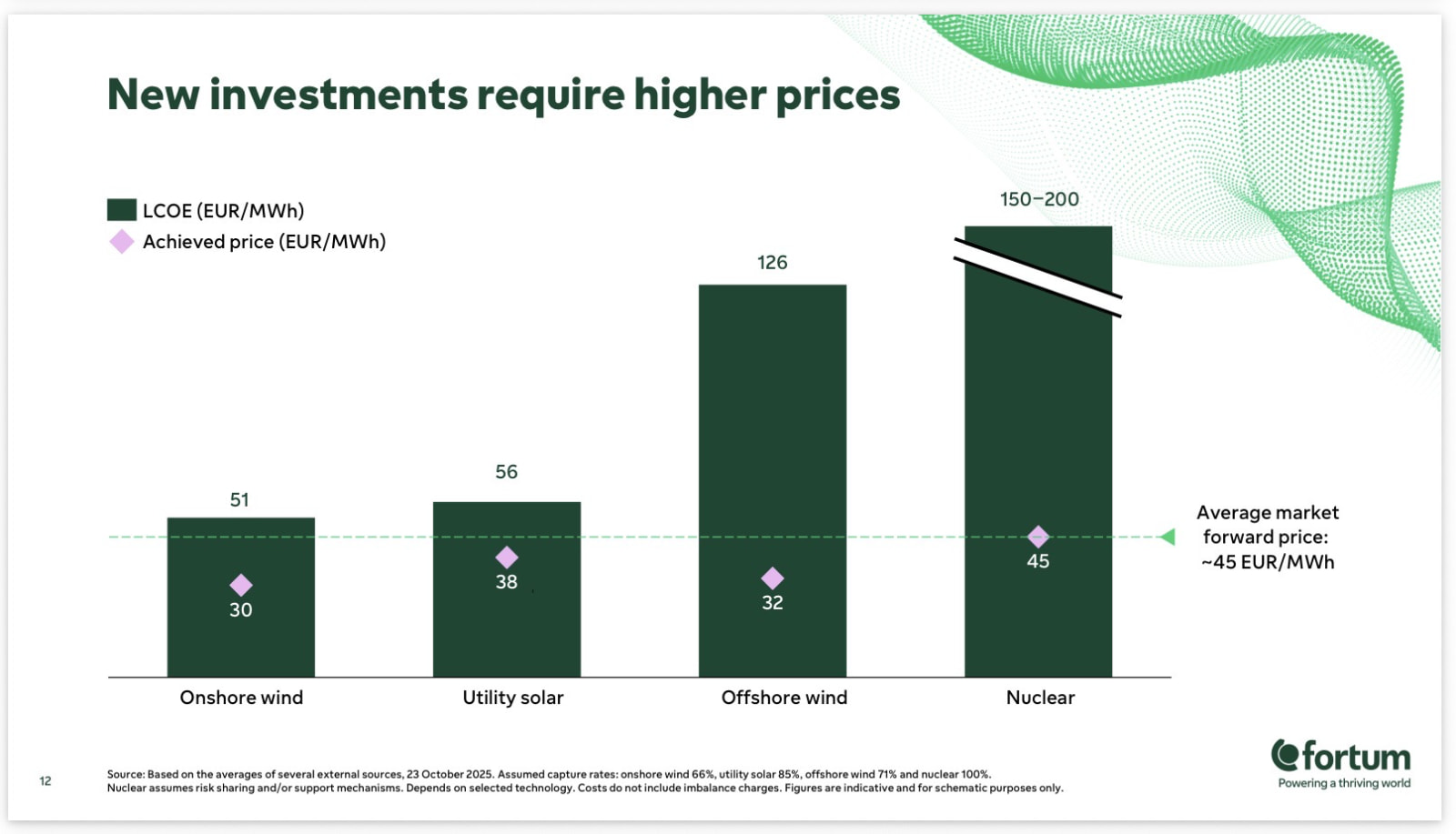 New investments require higher prices

LCOE (EUR/MWh)
Achieved price (EUR/MWh)

51
30
Onshore wind

56
38
Utility solar

126
32
Offshore wind

150–200
45
Nuclear

Average market forward price: ~45 EUR/MWh

12

Source: Based on the averages of several external sources, 23 October 2025. Assumed capture rates: onshore wind 66%, utility solar 85%, offshore wind 71% and nuclear 100%. Nuclear assumes risk sharing and/or support mechanisms. Depends on selected technology. Costs do not include imbalance charges. Figures are indicative and for schematic purposes only.

fortum
Powering a thriving world